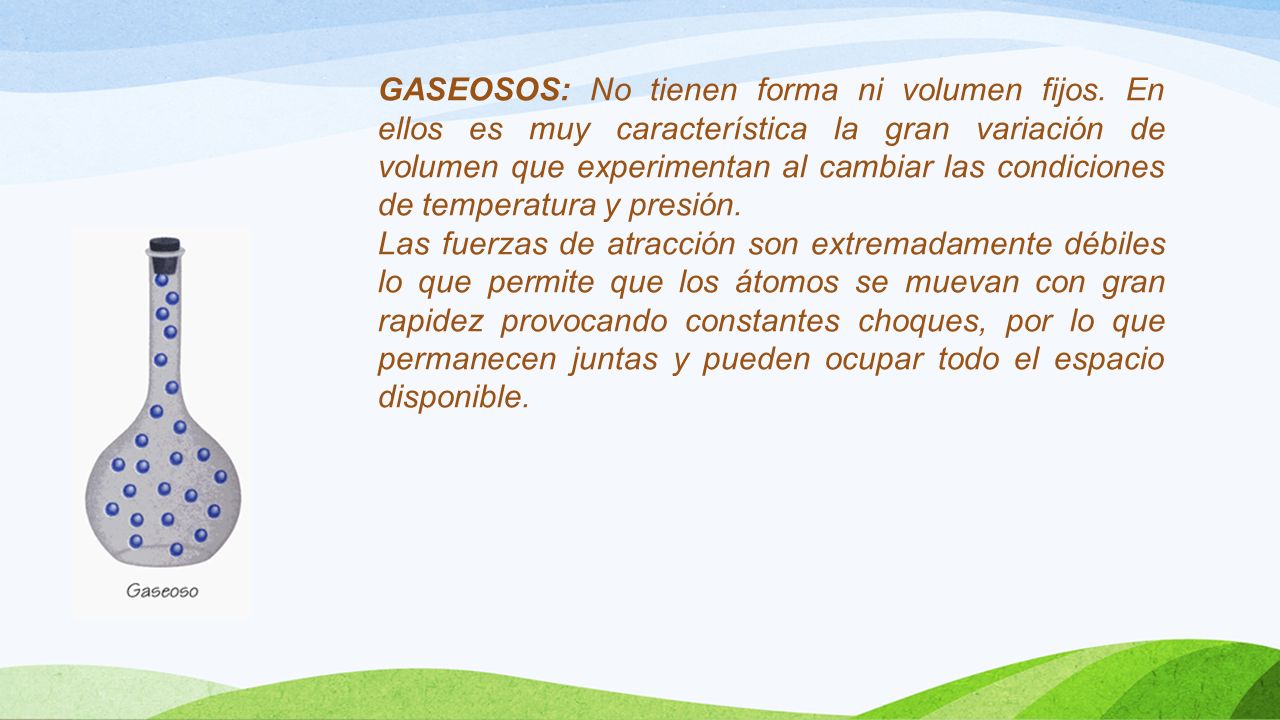 GASEOSOS: No tienen forma ni volumen fijos. En ellos es muy característica la gran variación de volumen que experimentan al cambiar las condiciones de temperatura y presión.

Las fuerzas de atracción son extremadamente débiles lo que permite que los átomos se muevan con gran rapidez provocando constantes choques, por lo que permanecen juntas y pueden ocupar todo el espacio disponible.

Gaseoso